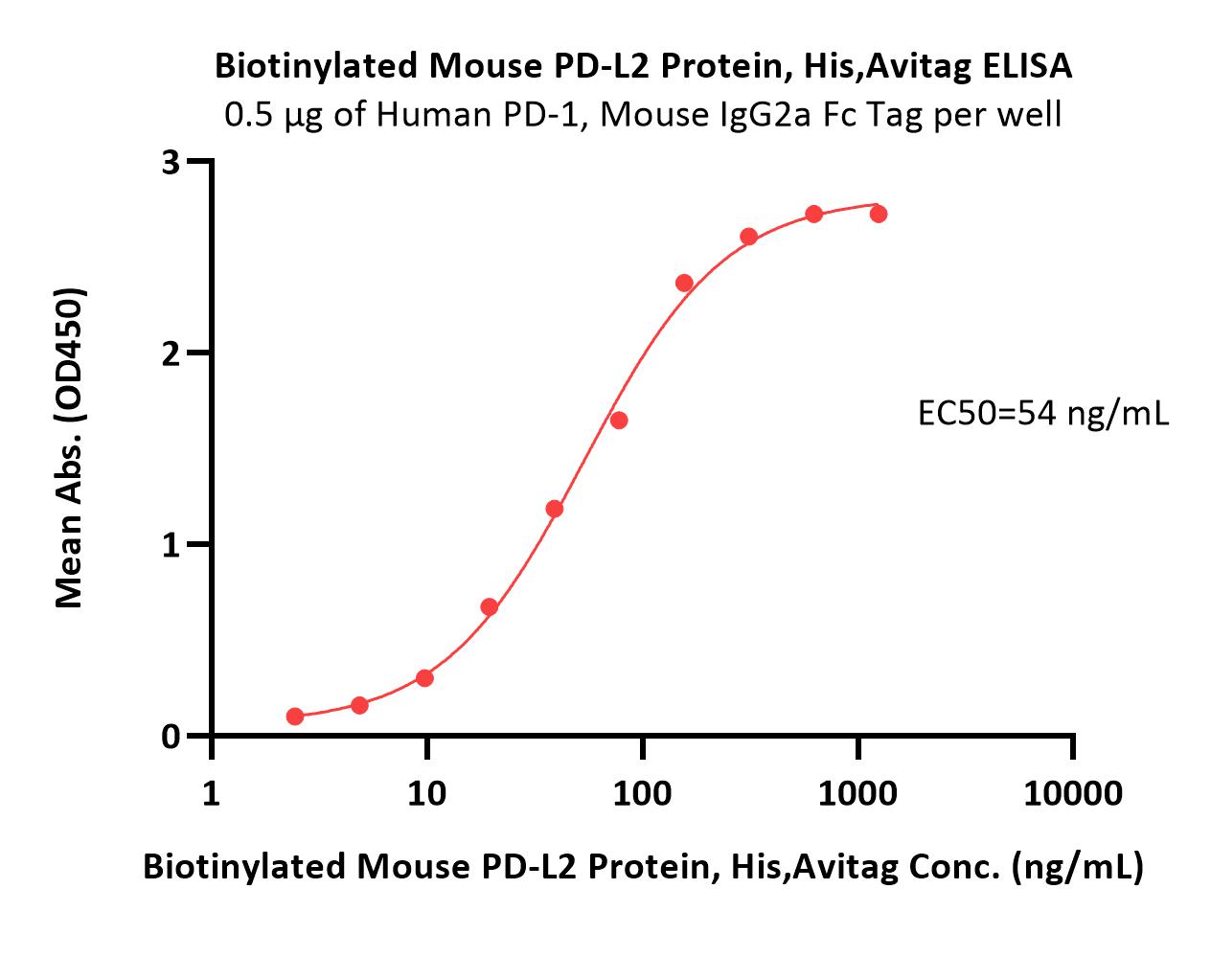 Biotinylated Mouse PD-L2 Protein, His,Avitag ELISA
0.5 μg of Human PD-1, Mouse IgG2a Fc Tag per well

Mean Abs. (OD450)

3
2
1
0

EC50=54 ng/mL

1
10
100
1000
10000

Biotinylated Mouse PD-L2 Protein, His,Avitag Conc. (ng/mL)